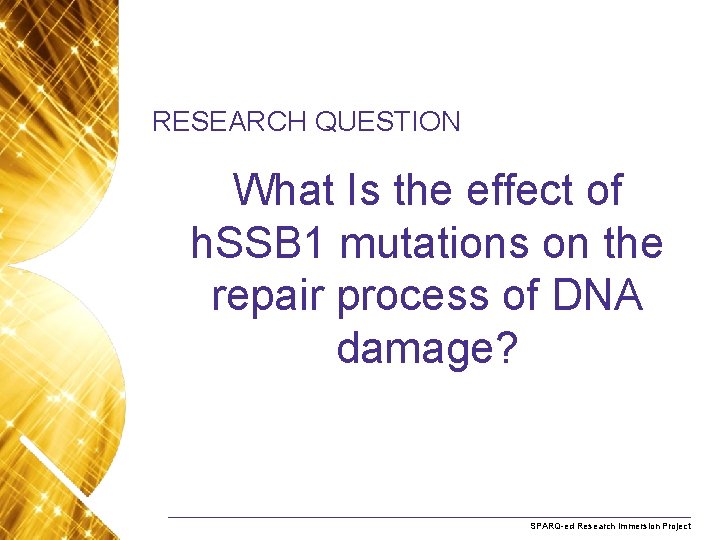 RESEARCH QUESTION

What Is the effect of hSSB1 mutations on the repair process of DNA damage?

SPARQ-ed Research Immersion Project